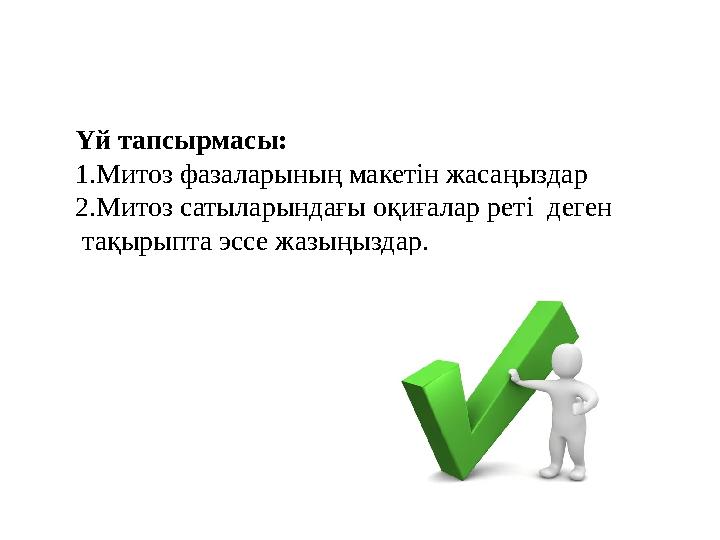 Үй тапсырмасы:
1.Митоз фазаларының макетін жасаңыздар
2.Митоз сатыларындағы оқиғалар реті деген тақырыпта эссе жазыңыздар.